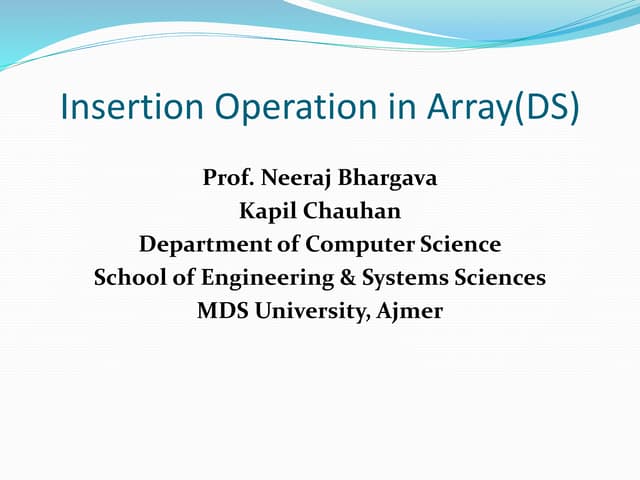 Insertion Operation in Array(DS)

Prof. Neeraj Bhargava
Kapil Chauhan
Department of Computer Science
School of Engineering & Systems Sciences
MDS University, Ajmer